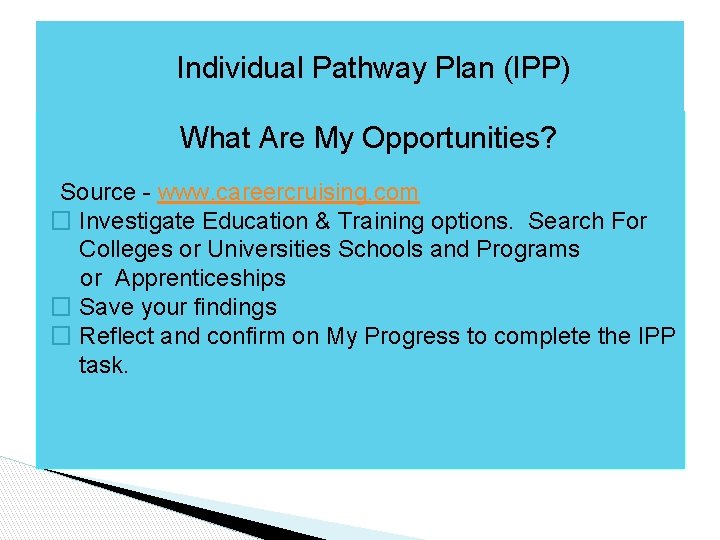 Individual Pathway Plan (IPP)

What Are My Opportunities?

Source - www.careercruising.com

☐ Investigate Education & Training options. Search For Colleges or Universities Schools and Programs or Apprenticeships
☐ Save your findings
☐ Reflect and confirm on My Progress to complete the IPP task.